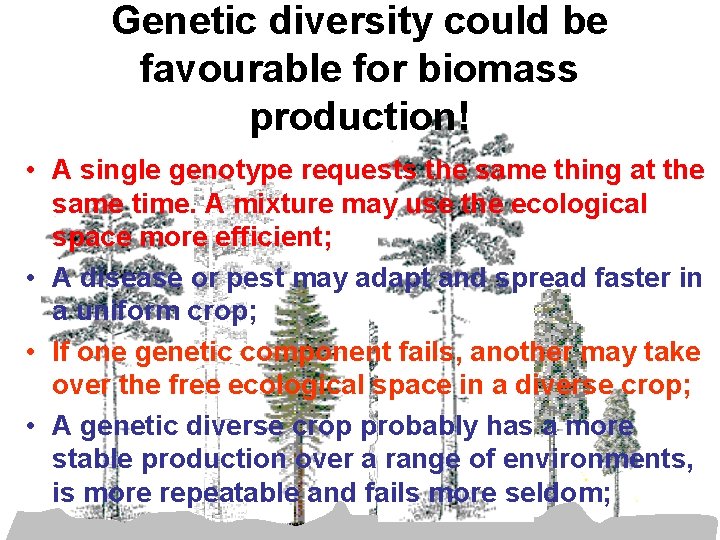 Genetic diversity could be favourable for biomass production!

• A single genotype requests the same thing at the same time. A mixture may use the ecological space more efficient;

• A disease or pest may adapt and spread faster in a uniform crop;

• If one genetic component fails, another may take over the free ecological space in a diverse crop;

• A genetic diverse crop probably has a more stable production over a range of environments, is more repeatable and fails more seldom;